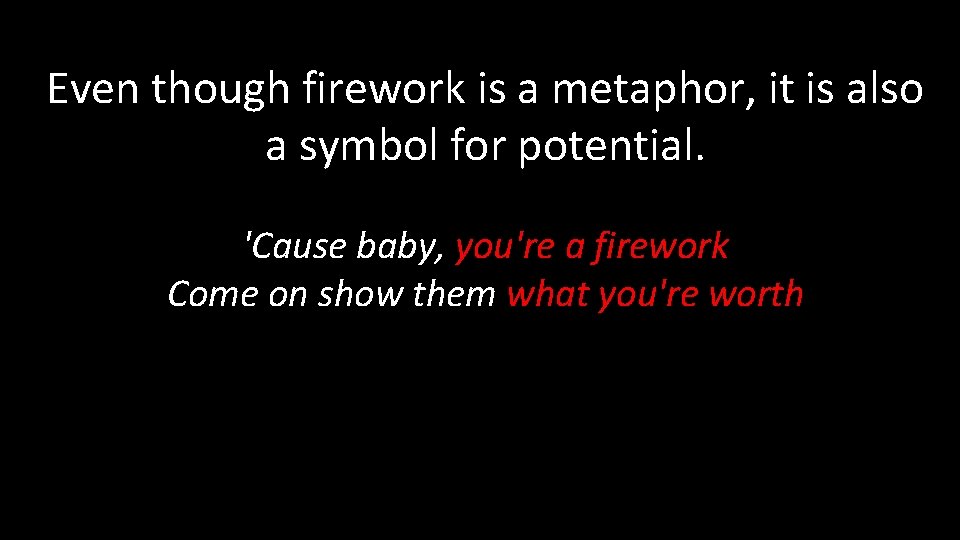 Even though firework is a metaphor, it is also a symbol for potential.

'Cause baby, you're a firework
Come on show them what you're worth